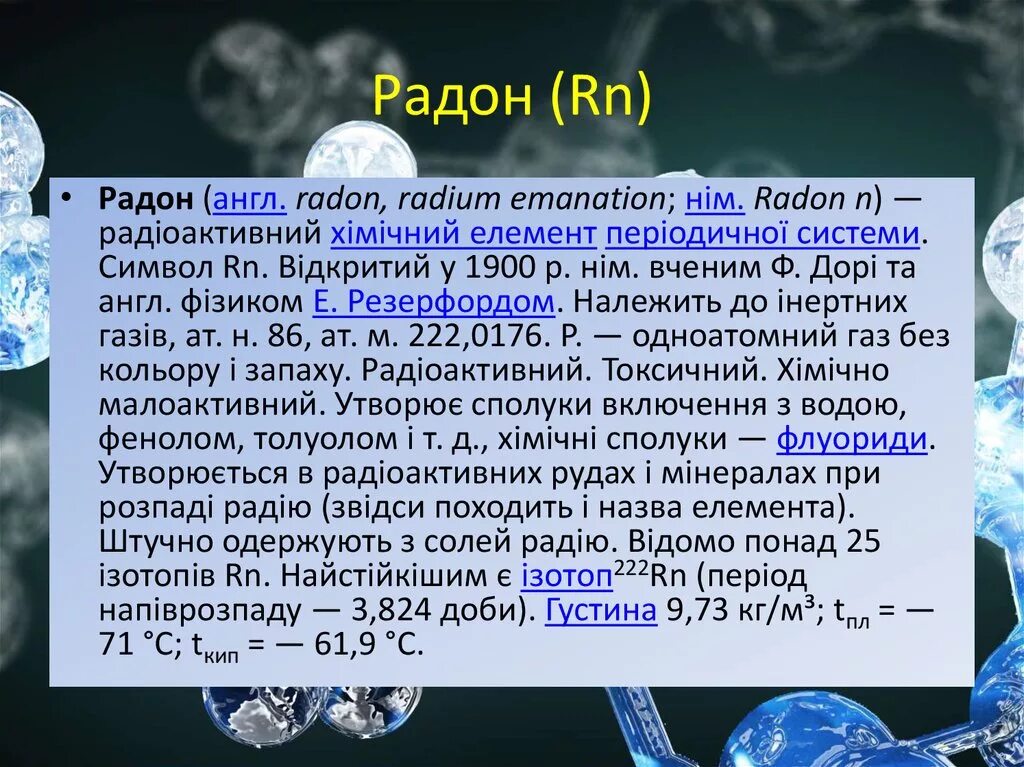 Радон (Rn)

• Радон (англ. radon, radium emanation; нім. Radon n) — радіоактивний хімічний елемент періодичної системи. Символ Rn. Відкритий у 1900 р. нім. вченим Ф. Дорі та англ. фізиком Е. Резерфордом. Належить до інертних газів, ат. н. 86, ат. м. 222,0176. Р. — одноатомний газ без кольору і запаху. Радіоактивний. Токсичний. Хімічно малоактивний. Утворює сполуки включення з водою, фенолом, толуолом і т. д., хімічні сполуки — флуориди. Утворюється в радіоактивних рудах і мінералах при розпаді радію (звідси походить і назва елемента). Штучно одержують з солей радію. Відомо понад 25 ізотопів Rn. Найстійкішим є ізотоп$^{222}$Rn (період напіврозпаду — 3,824 доби). Густина 9,73 кг/м³; $t_{пл}$ = — 71 °C; $t_{кип}$ = — 61,9 °C.